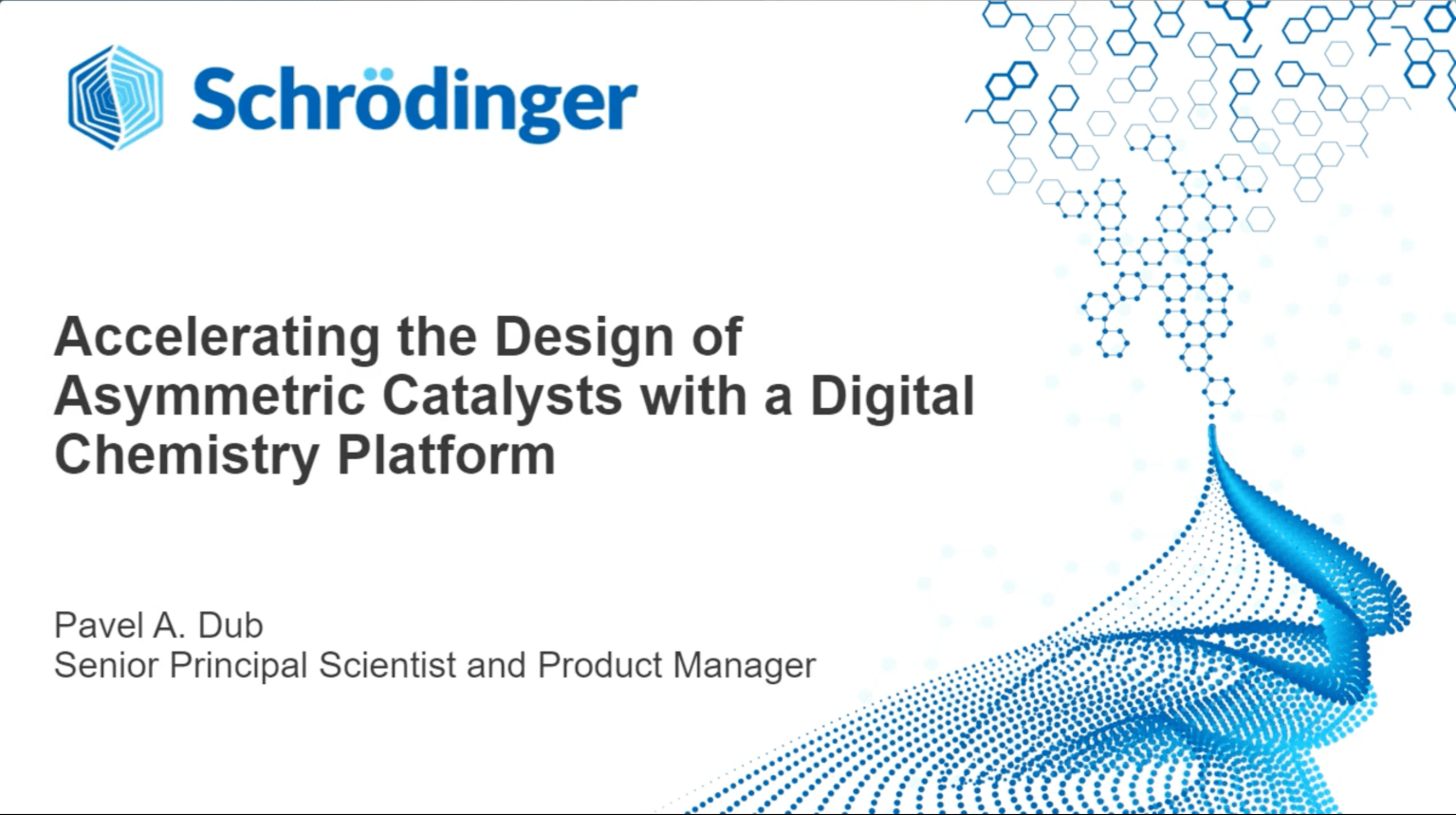 Schrödinger

Accelerating the Design of Asymmetric Catalysts with a Digital Chemistry Platform

Pavel A. Dub
Senior Principal Scientist and Product Manager